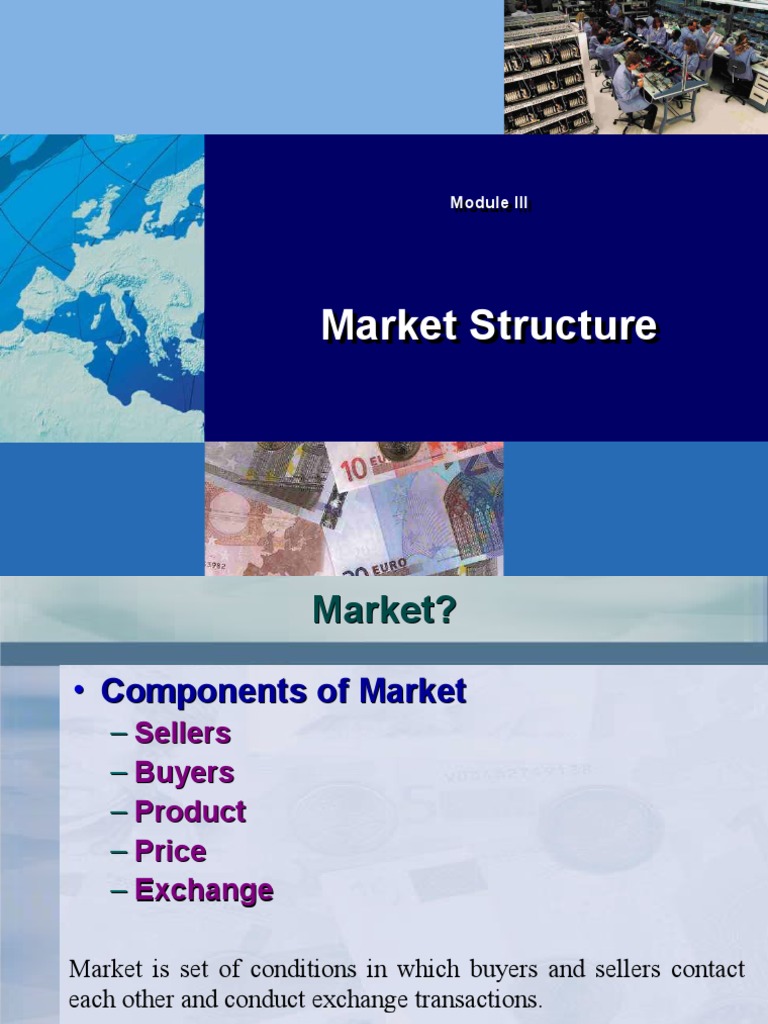 Module III

Market Structure

10 EURO

20 EURO

Market?

• Components of Market
– Sellers
– Buyers
– Product
– Price
– Exchange

Market is set of conditions in which buyers and sellers contact each other and conduct exchange transactions.